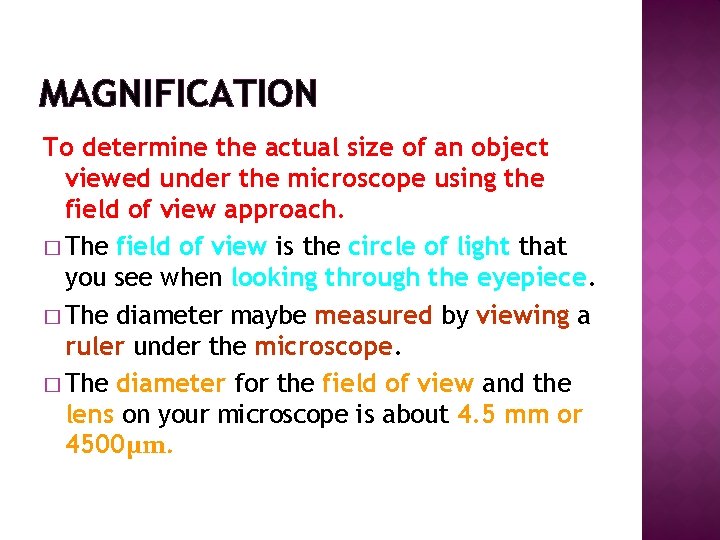 MAGNIFICATION

To determine the actual size of an object viewed under the microscope using the field of view approach.

□ The field of view is the circle of light that you see when looking through the eyepiece.

□ The diameter maybe measured by viewing a ruler under the microscope.

□ The diameter for the field of view and the lens on your microscope is about 4.5 mm or 4500µm.